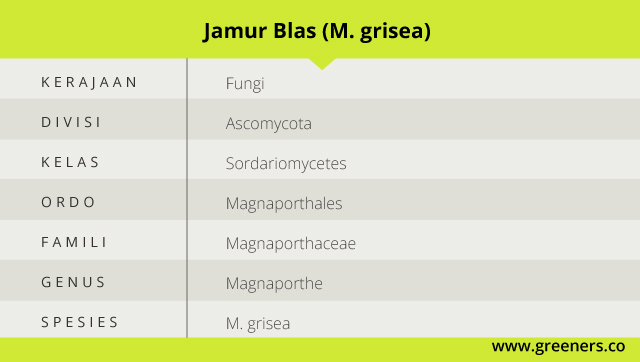 Jamur Blas (M. grisea)

| KERAJAAN | Fungi |
|---|---|
| DIVISI | Ascomycota |
| KELAS | Sordariomycetes |
| ORDO | Magnaporthales |
| FAMILI | Magnaporthaceae |
| GENUS | Magnaporthe |
| SPESIES | M. grisea |

www.greeners.co